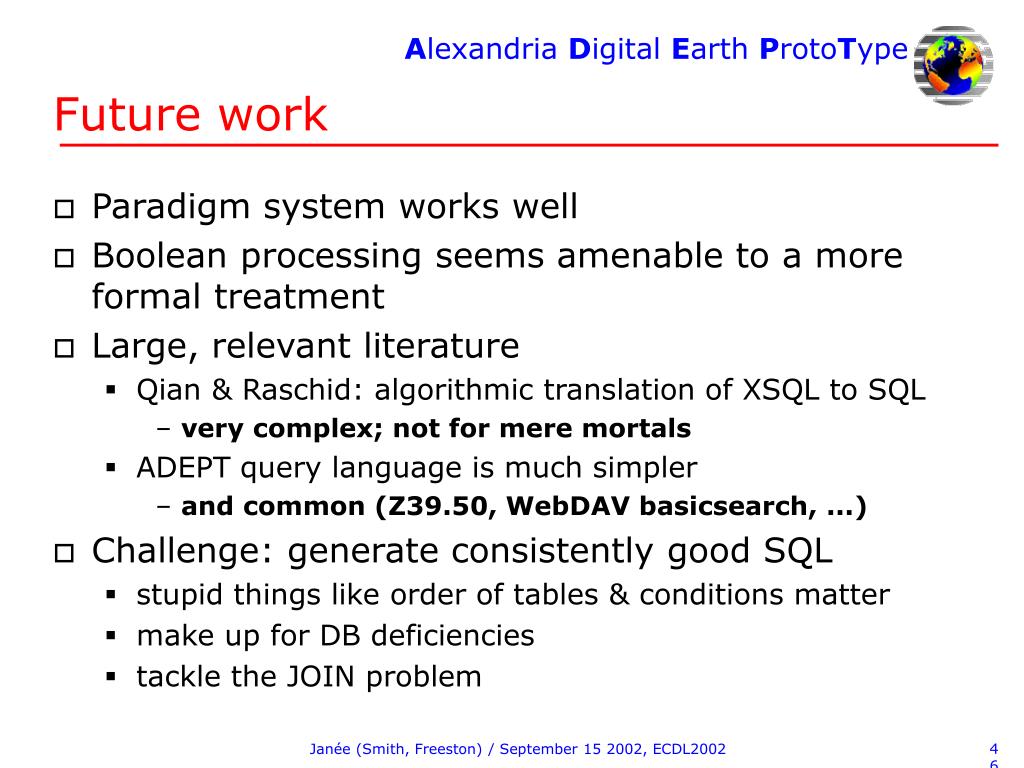 Alexandria Digital Earth ProtoType

Future work

Paradigm system works well

Boolean processing seems amenable to a more formal treatment

Large, relevant literature

Qian & Raschid: algorithmic translation of XSQL to SQL

– very complex; not for mere mortals

ADEPT query language is much simpler

– and common (Z39.50, WebDAV basicsearch, ...)

Challenge: generate consistently good SQL

stupid things like order of tables & conditions matter

make up for DB deficiencies

tackle the JOIN problem

Janée (Smith, Freeston) / September 15 2002, ECDL2002

46